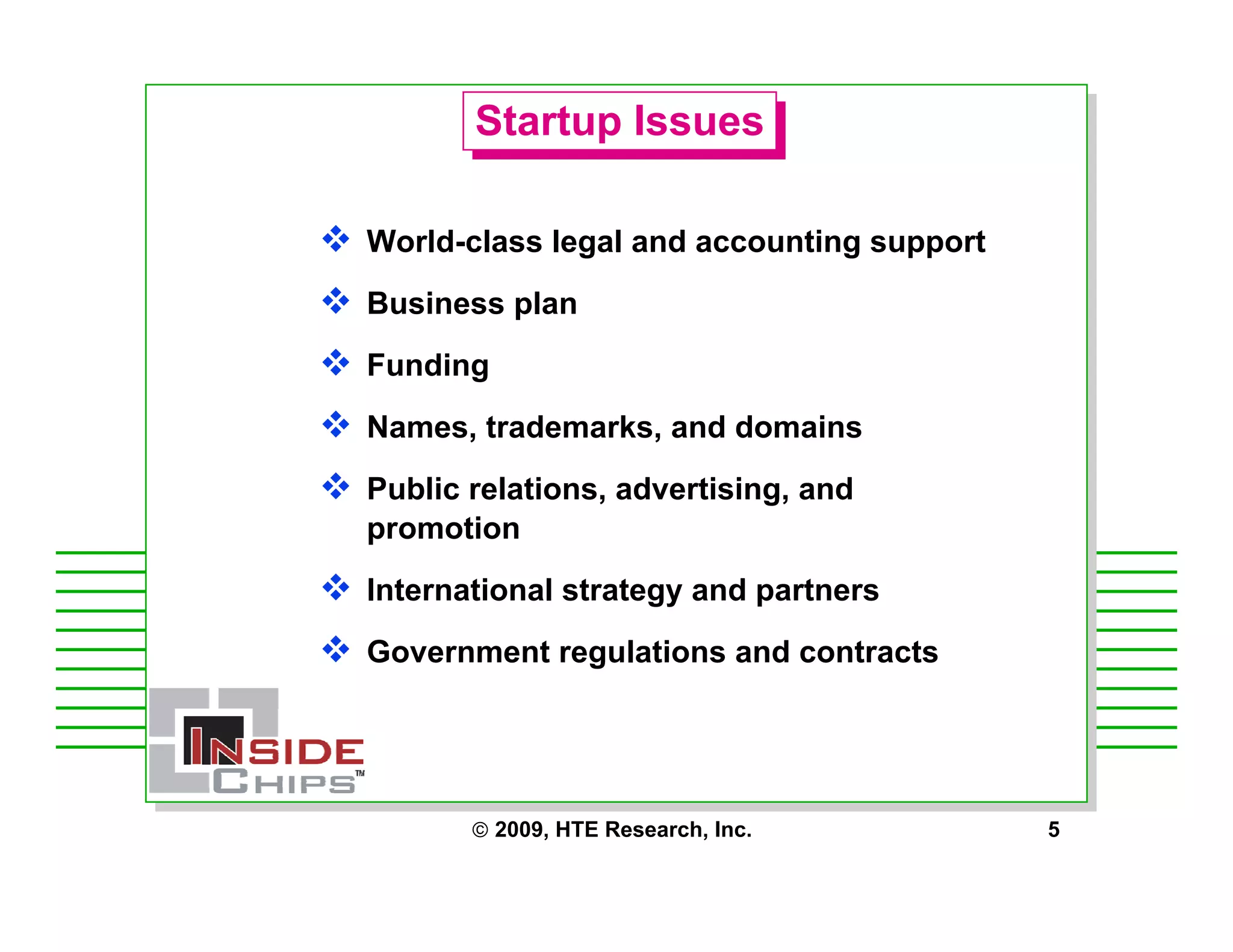 Startup Issues

❖ World-class legal and accounting support

❖ Business plan

❖ Funding

❖ Names, trademarks, and domains

❖ Public relations, advertising, and promotion

❖ International strategy and partners

❖ Government regulations and contracts

INSIDE CHIPS™

© 2009, HTE Research, Inc.

5